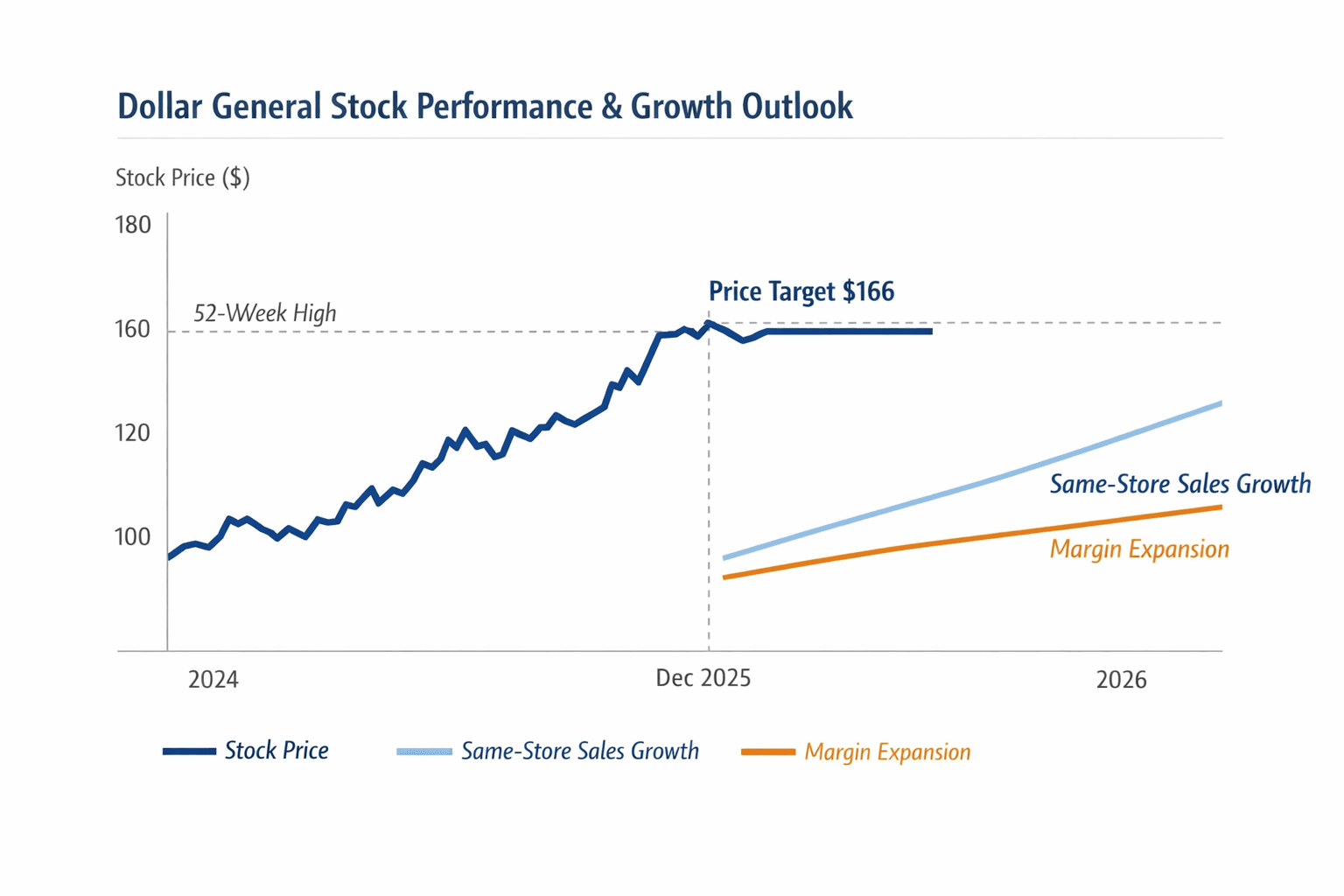 Dollar General Stock Performance & Growth Outlook

Stock Price ($)

180
160
120
100

52-Week High

Price Target $166

Same-Store Sales Growth

Margin Expansion

2024
Dec 2025
2026

Stock Price
Same-Store Sales Growth
Margin Expansion